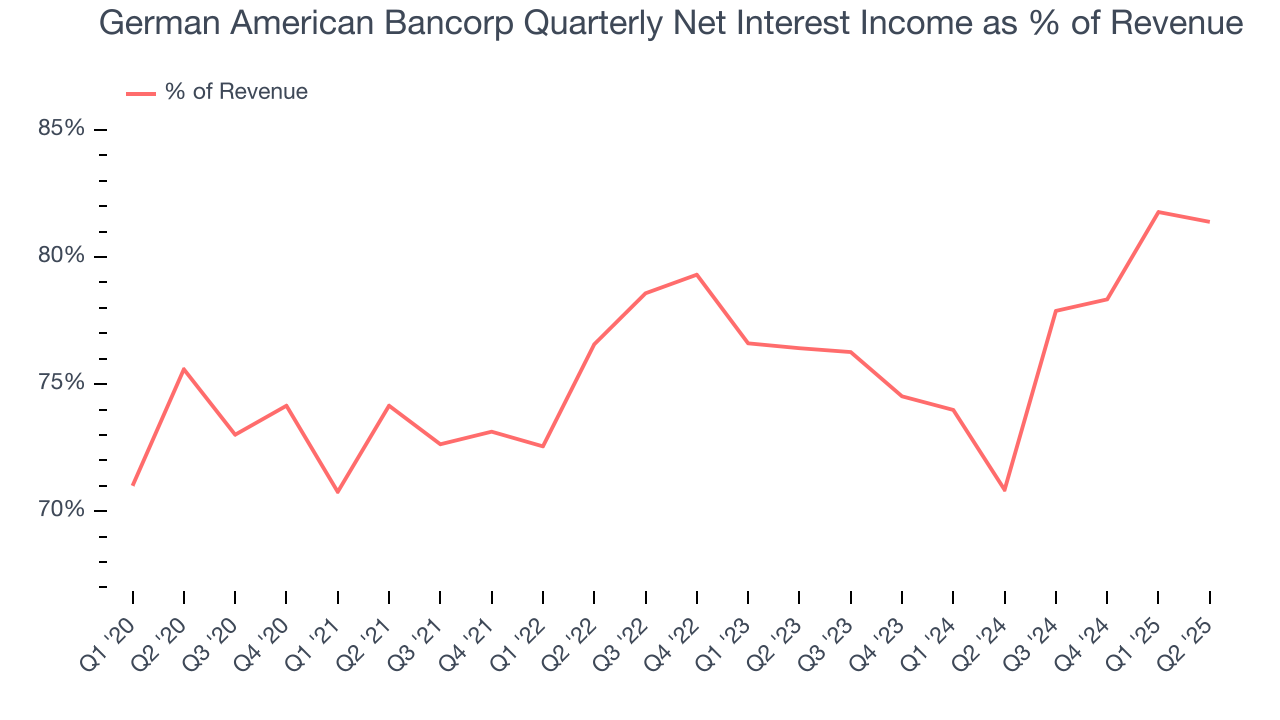 German American Bancorp Quarterly Net Interest Income as % of Revenue

% of Revenue

85%
80%
75%
70%

Q1 '20
Q2 '20
Q3 '20
Q4 '20
Q1 '21
Q2 '21
Q3 '21
Q4 '21
Q1 '22
Q2 '22
Q3 '22
Q4 '22
Q1 '23
Q2 '23
Q3 '23
Q4 '23
Q1 '24
Q2 '24
Q3 '24
Q4 '24
Q1 '25
Q2 '25